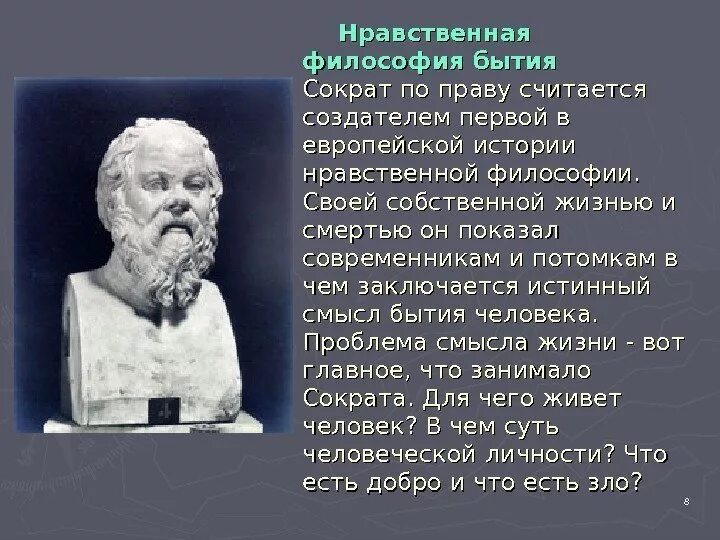 Нравственная философия бытия

Сократ по праву считается создателем первой в европейской истории нравственной философии. Своей собственной жизнью и смертью он показал современникам и потомкам в чем заключается истинный смысл бытия человека. Проблема смысла жизни - вот главное, что занимало Сократа. Для чего живет человек? В чем суть человеческой личности? Что есть добро и что есть зло?

8